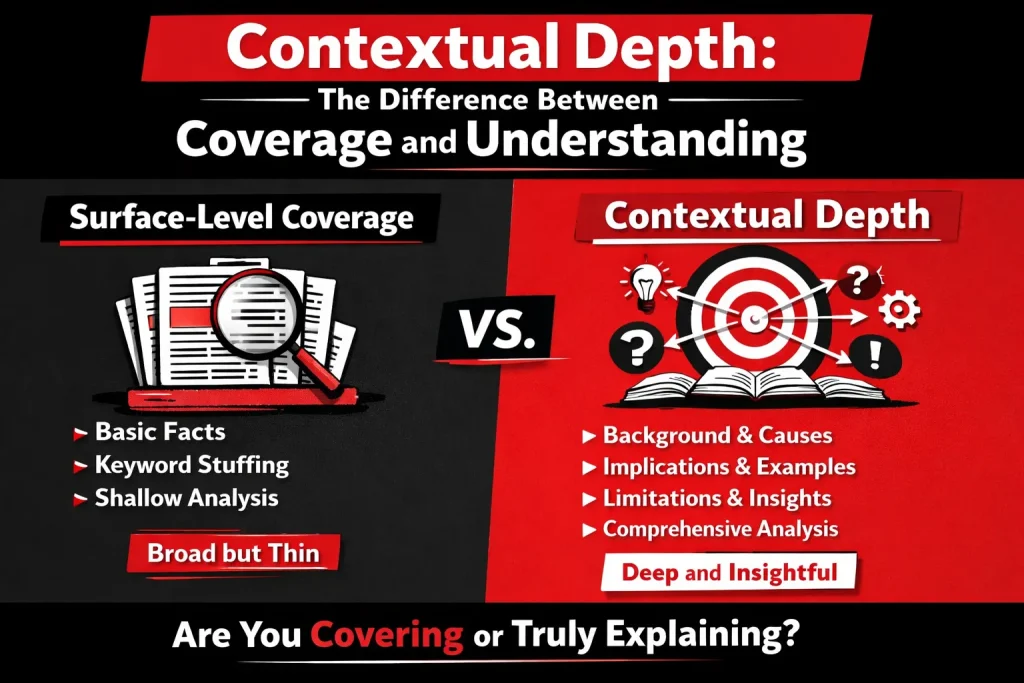 Contextual Depth:
The Difference Between
Coverage and Understanding

Surface-Level Coverage

Basic Facts
Keyword Stuffing
Shallow Analysis

Broad but Thin

VS.

Contextual Depth

?
?
!

Background & Causes
Implications & Examples
Limitations & Insights
Comprehensive Analysis

Deep and Insightful

Are You Covering or Truly Explaining?